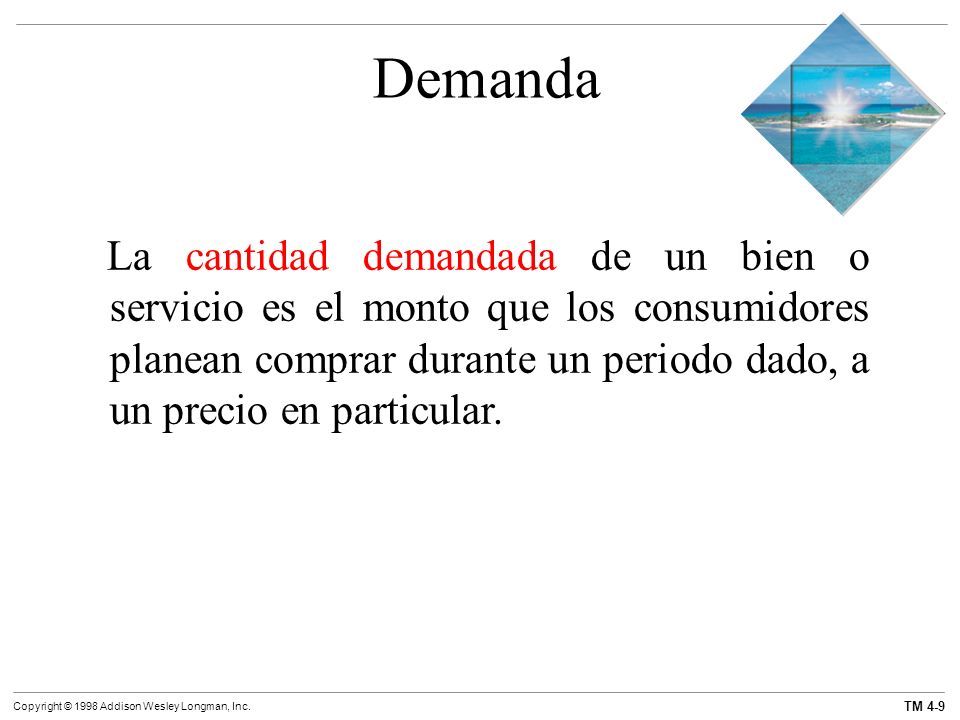 Demanda

La cantidad demandada de un bien o servicio es el monto que los consumidores planean comprar durante un periodo dado, a un precio en particular.

Copyright © 1998 Addison Wesley Longman, Inc.

TM 4-9